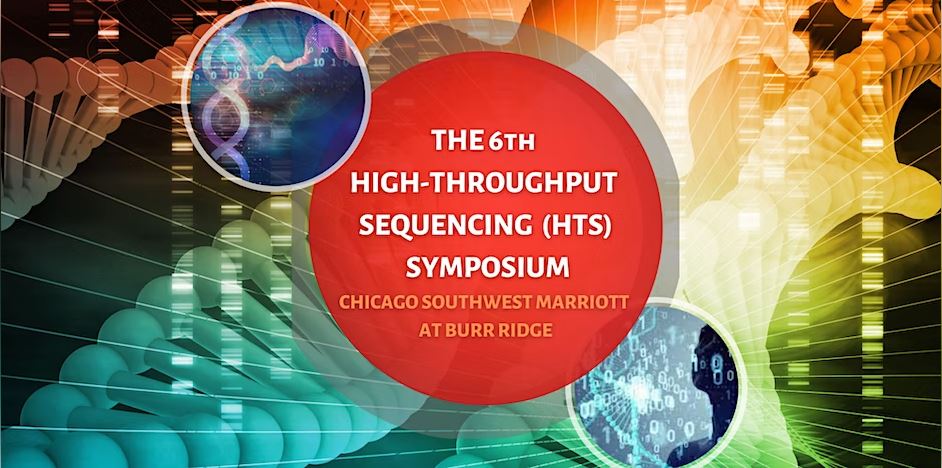 THE 6TH
HIGH-THROUGHPUT
SEQUENCING (HTS)
SYMPOSIUM
CHICAGO SOUTHWEST MARRIOTT
AT BURR RIDGE